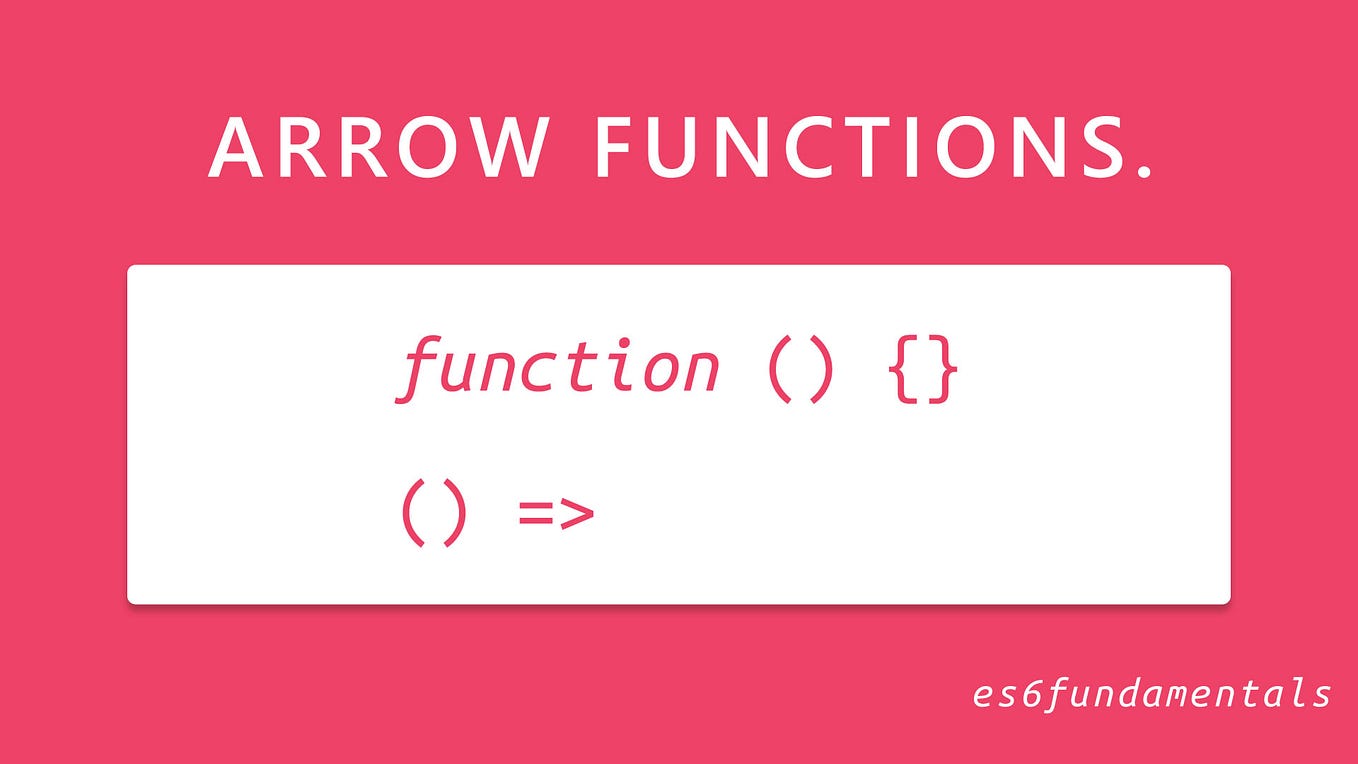 ARROW FUNCTIONS.

function () {}

() =>

es6fundamentals